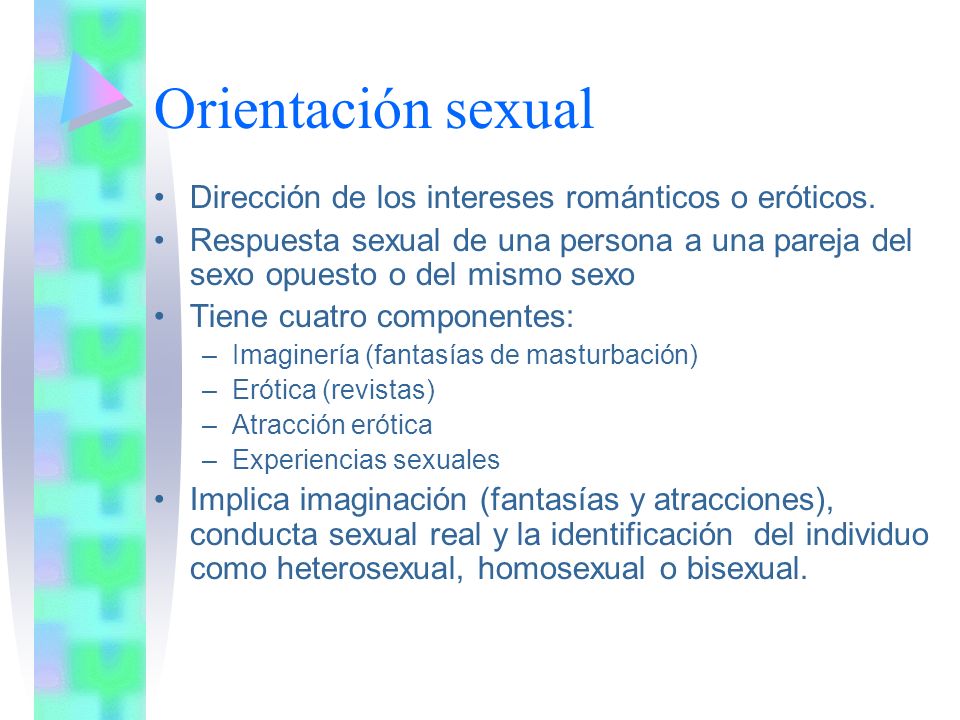 Orientación sexual

• Dirección de los intereses románticos o eróticos.
• Respuesta sexual de una persona a una pareja del sexo opuesto o del mismo sexo
• Tiene cuatro componentes:
  – Imaginería (fantasías de masturbación)
  – Erótica (revistas)
  – Atracción erótica
  – Experiencias sexuales
• Implica imaginación (fantasías y atracciones), conducta sexual real y la identificación del individuo como heterosexual, homosexual o bisexual.